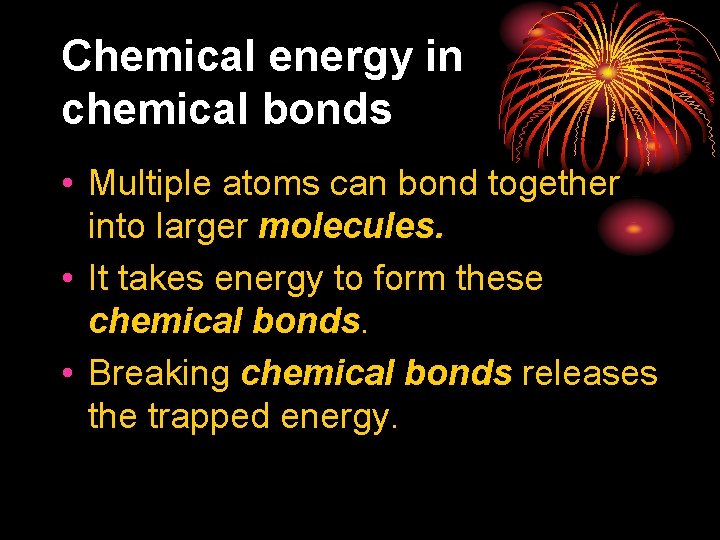 Chemical energy in chemical bonds

• Multiple atoms can bond together into larger molecules.
• It takes energy to form these chemical bonds.
• Breaking chemical bonds releases the trapped energy.